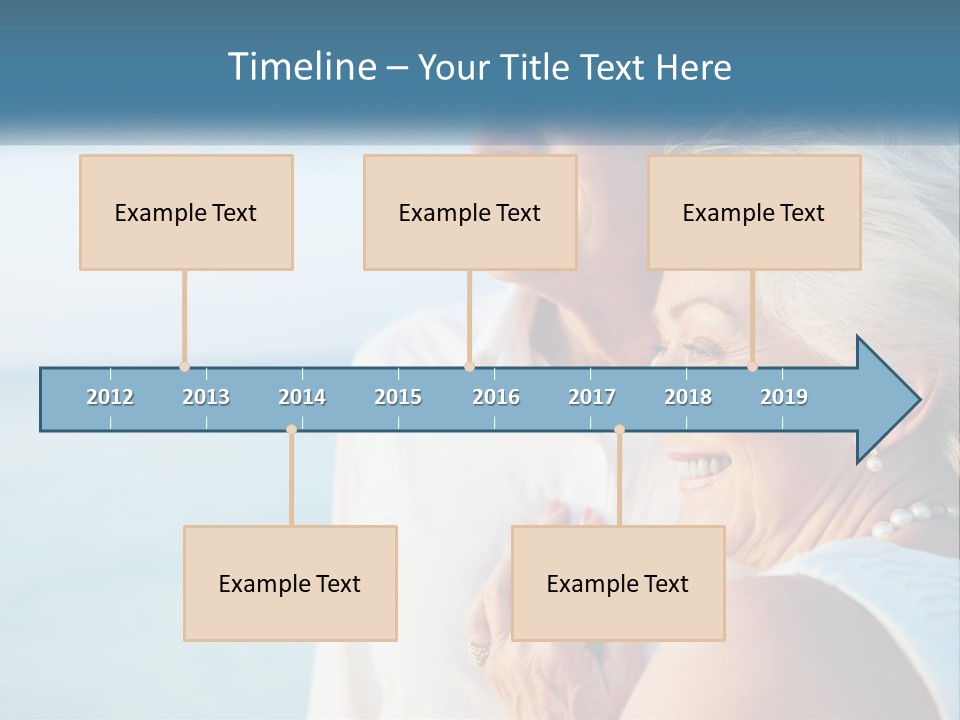 Timeline – Your Title Text Here

Example Text

Example Text

Example Text

2012 2013 2014 2015 2016 2017 2018 2019

Example Text

Example Text